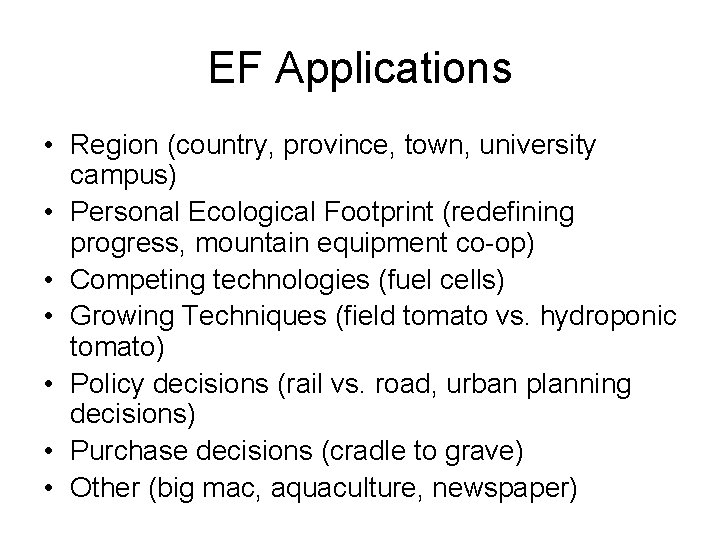 EF Applications

• Region (country, province, town, university campus)
• Personal Ecological Footprint (redefining progress, mountain equipment co-op)
• Competing technologies (fuel cells)
• Growing Techniques (field tomato vs. hydroponic tomato)
• Policy decisions (rail vs. road, urban planning decisions)
• Purchase decisions (cradle to grave)
• Other (big mac, aquaculture, newspaper)